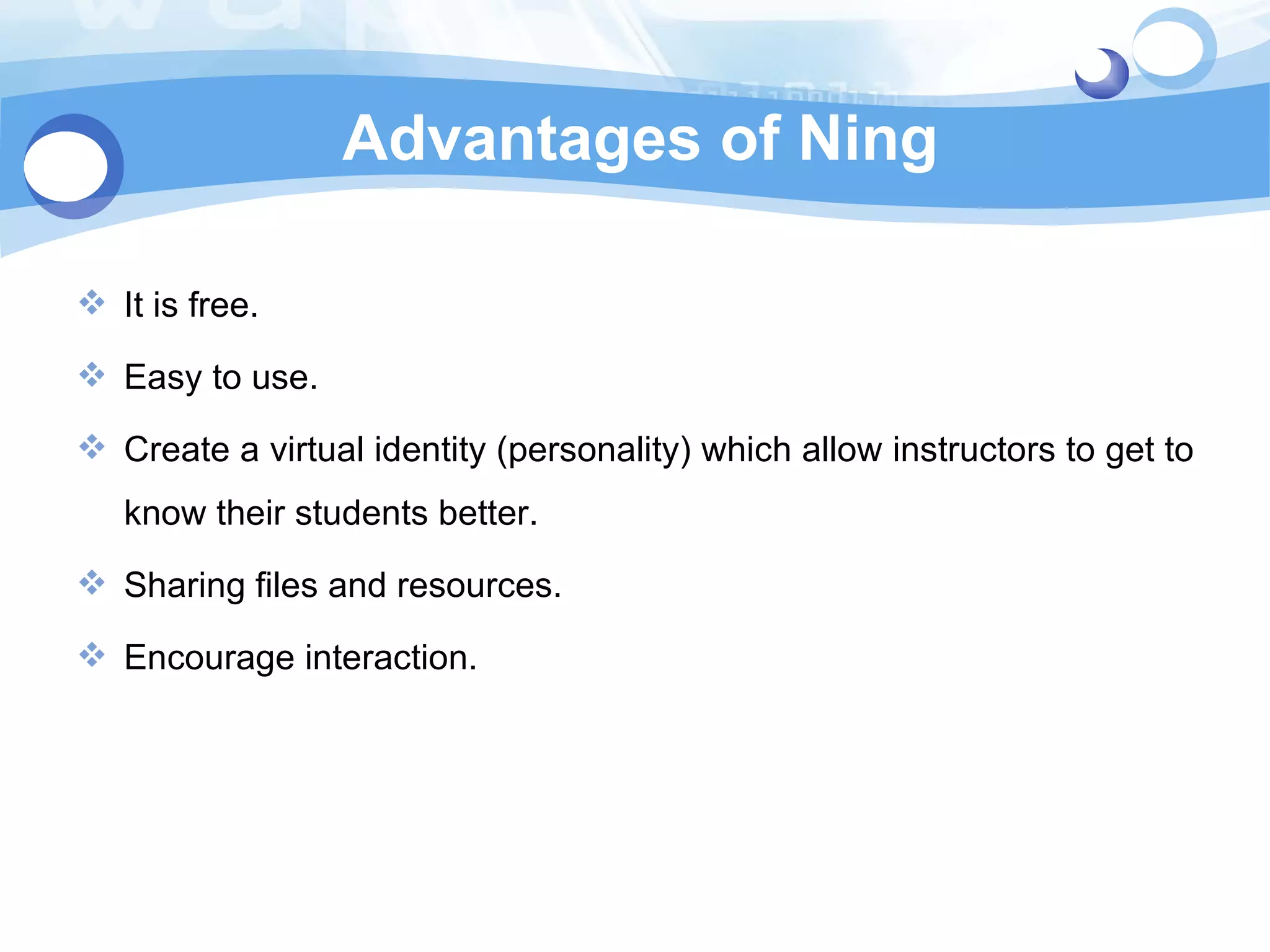 Advantages of Ning

❖ It is free.

❖ Easy to use.

❖ Create a virtual identity (personality) which allow instructors to get to know their students better.

❖ Sharing files and resources.

❖ Encourage interaction.